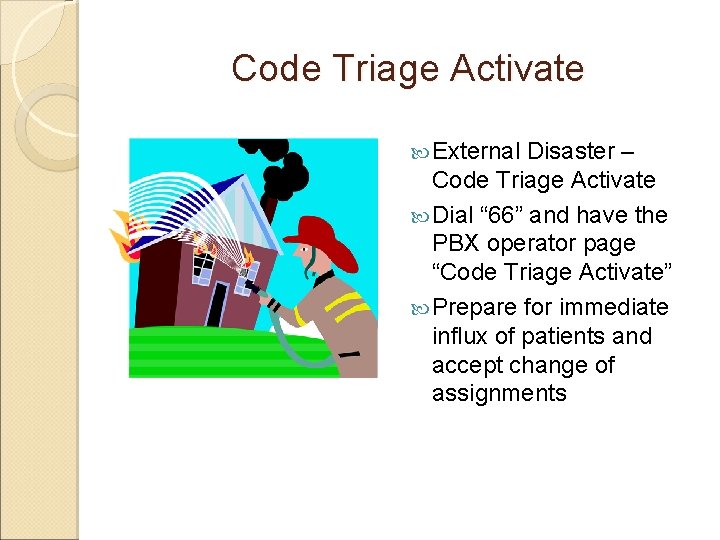 Code Triage Activate

External Disaster – Code Triage Activate

Dial “66” and have the PBX operator page “Code Triage Activate”

Prepare for immediate influx of patients and accept change of assignments